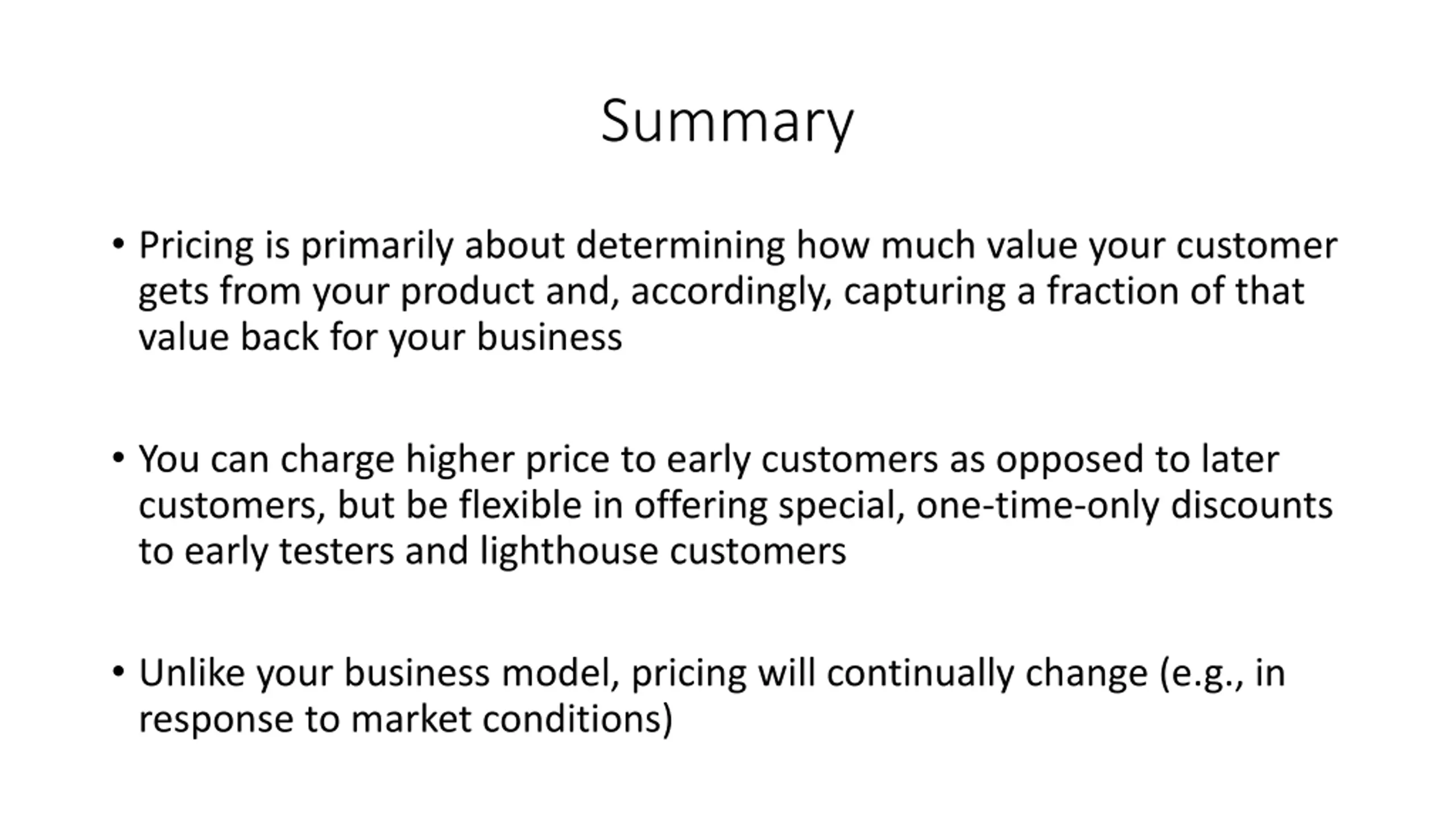 Summary

• Pricing is primarily about determining how much value your customer gets from your product and, accordingly, capturing a fraction of that value back for your business

• You can charge higher price to early customers as opposed to later customers, but be flexible in offering special, one-time-only discounts to early testers and lighthouse customers

• Unlike your business model, pricing will continually change (e.g., in response to market conditions)